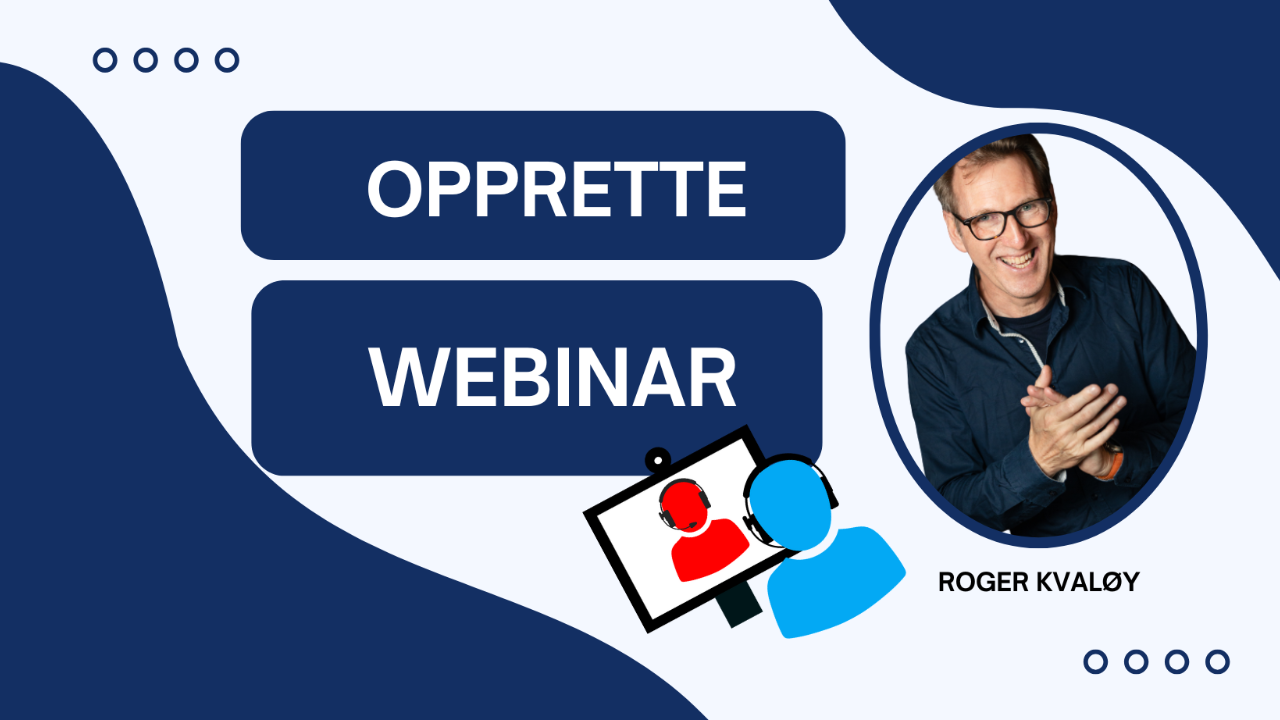 OPPRETTE

WEBINAR

ROGER KVALØY